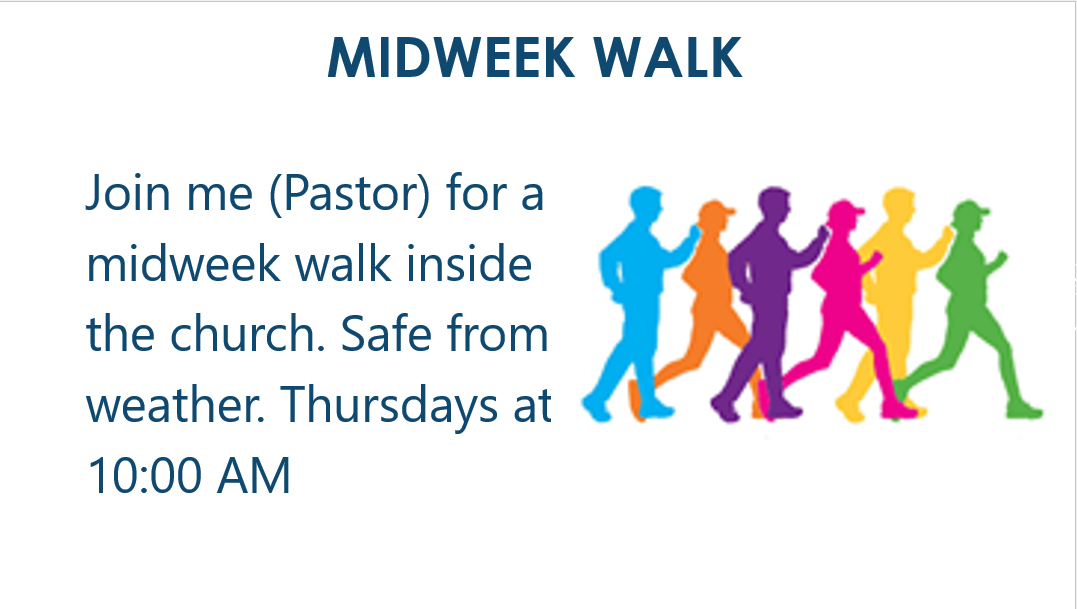 MIDWEEK WALK

Join me (Pastor) for a midweek walk inside the church. Safe from weather. Thursdays at 10:00 AM